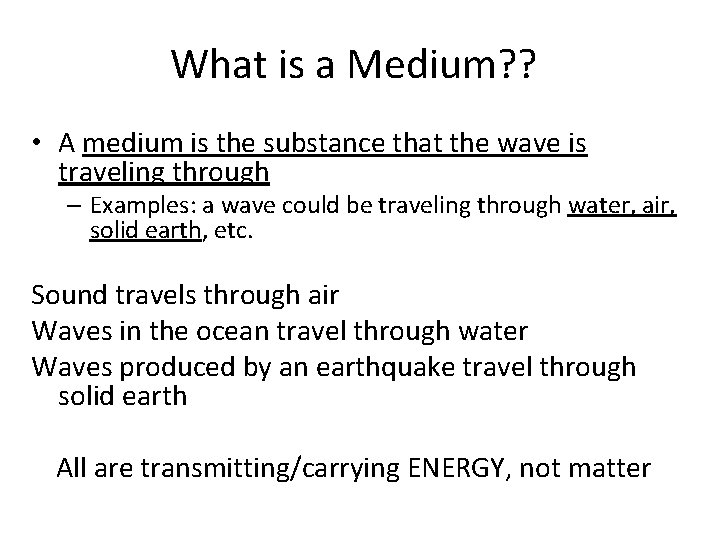 What is a Medium??

• A medium is the substance that the wave is traveling through

– Examples: a wave could be traveling through water, air, solid earth, etc.

Sound travels through air
Waves in the ocean travel through water
Waves produced by an earthquake travel through solid earth

All are transmitting/carrying ENERGY, not matter